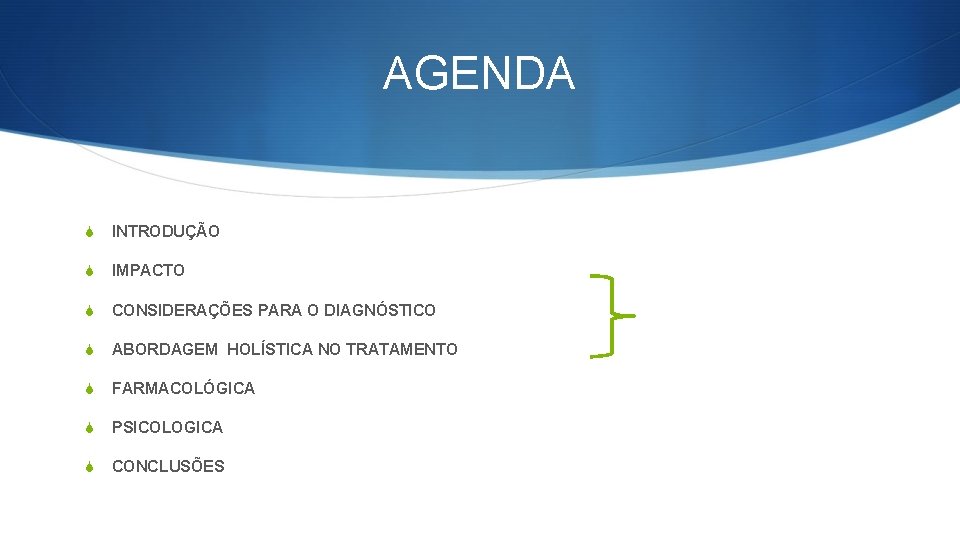 AGENDA

INTRODUÇÃO

IMPACTO

CONSIDERAÇÕES PARA O DIAGNÓSTICO

ABORDAGEM HOLÍSTICA NO TRATAMENTO

FARMACOLÓGICA

PSICOLOGICA

CONCLUSÕES